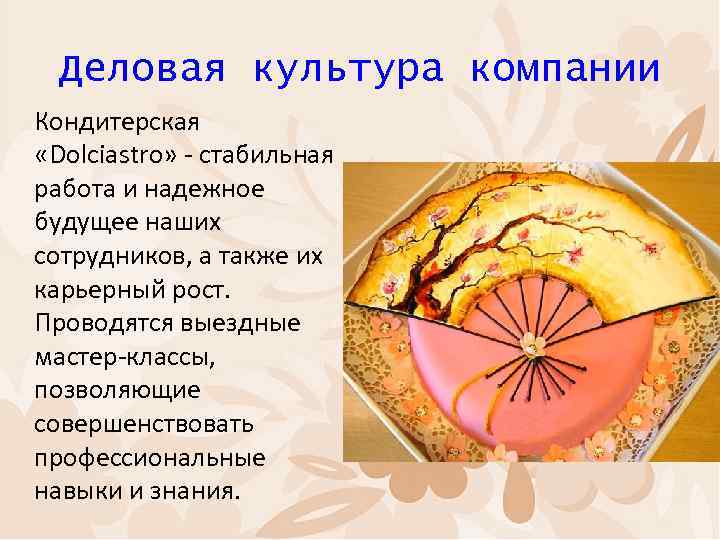 Деловая культура компании

Кондитерская «Dolciastro» - стабильная работа и надежное будущее наших сотрудников, а также их карьерный рост. Проводятся выездные мастер-классы, позволяющие совершенствовать профессиональные навыки и знания.